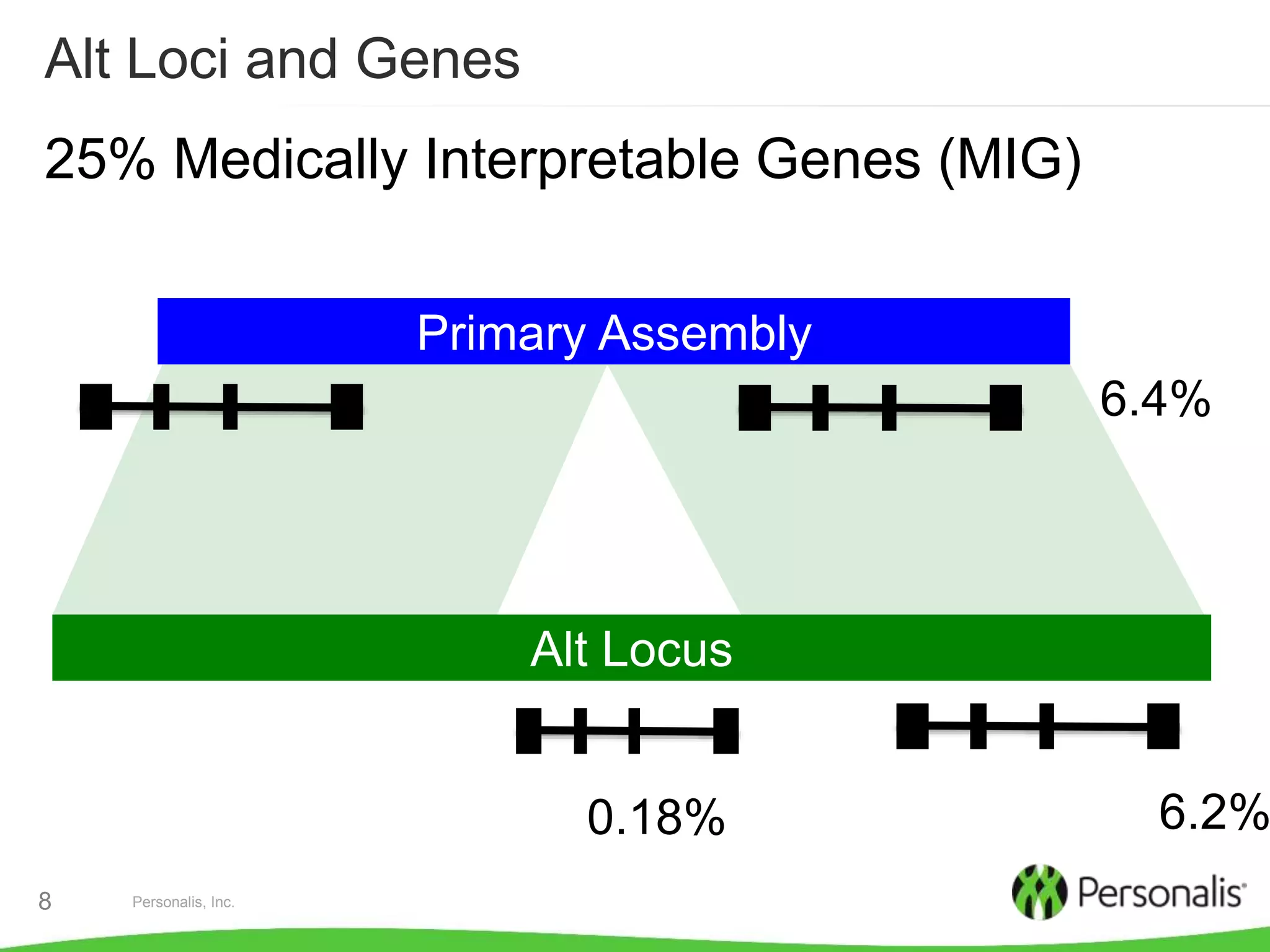 Alt Loci and Genes

25% Medically Interpretable Genes (MIG)

Primary Assembly

6.4%

Alt Locus

0.18%

6.2%

8

Personalis, Inc.

Personalis